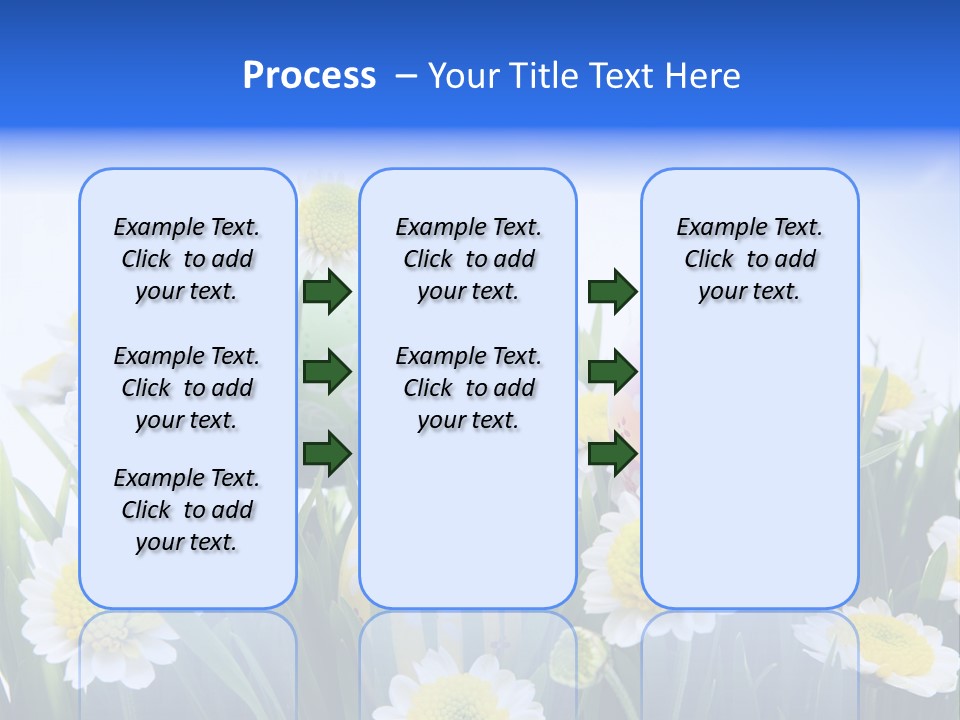 Process – Your Title Text Here

Example Text. Click to add your text.

Example Text. Click to add your text.

Example Text. Click to add your text.

Example Text. Click to add your text.

Example Text. Click to add your text.

Example Text. Click to add your text.